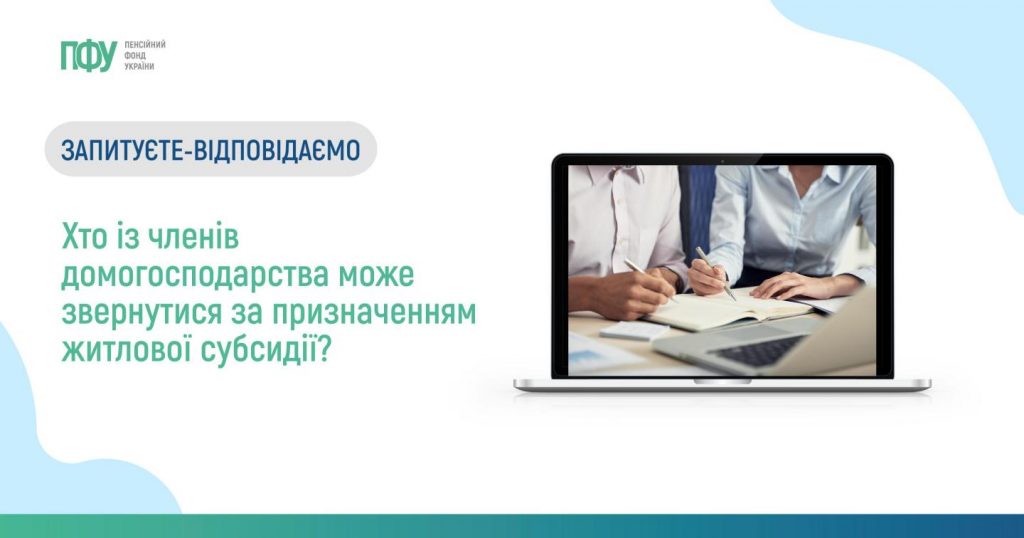 ПФУ ПЕНСІЙНИЙ ФОНД УКРАЇНИ

ЗАПИТУЄТЕ-ВІДПОВІДАЄМО

Хто із членів домогосподарства може звернутися за призначенням житлової субсидії?